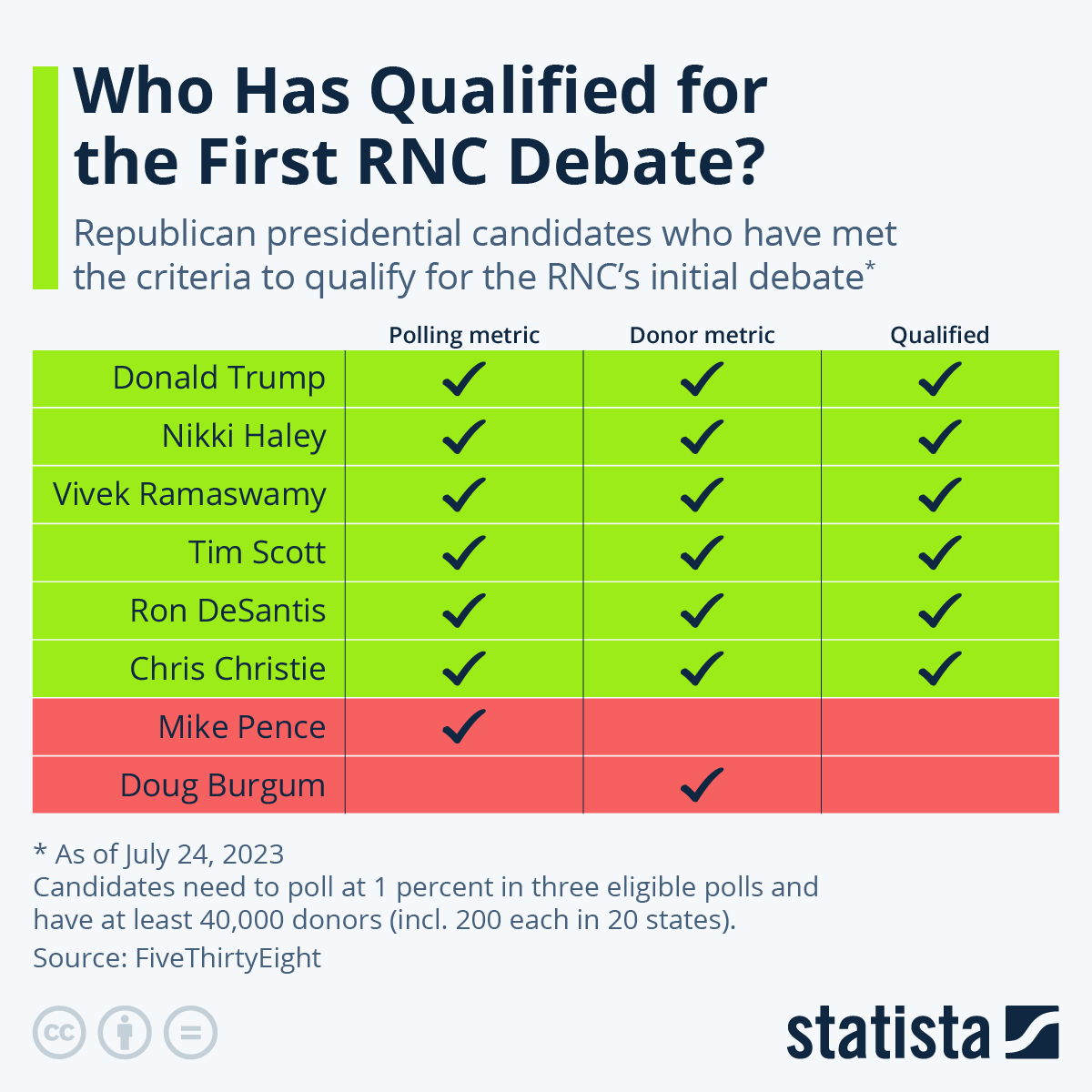 Who Has Qualified for the First RNC Debate?

Republican presidential candidates who have met the criteria to qualify for the RNC's initial debate*

| | Polling metric | Donor metric | Qualified |
|---|---|---|---|
| Donald Trump | ✓ | ✓ | ✓ |
| Nikki Haley | ✓ | ✓ | ✓ |
| Vivek Ramaswamy | ✓ | ✓ | ✓ |
| Tim Scott | ✓ | ✓ | ✓ |
| Ron DeSantis | ✓ | ✓ | ✓ |
| Chris Christie | ✓ | ✓ | ✓ |
| Mike Pence | ✓ | | |
| Doug Burgum | | ✓ | |

* As of July 24, 2023
Candidates need to poll at 1 percent in three eligible polls and have at least 40,000 donors (incl. 200 each in 20 states).
Source: FiveThirtyEight

statista